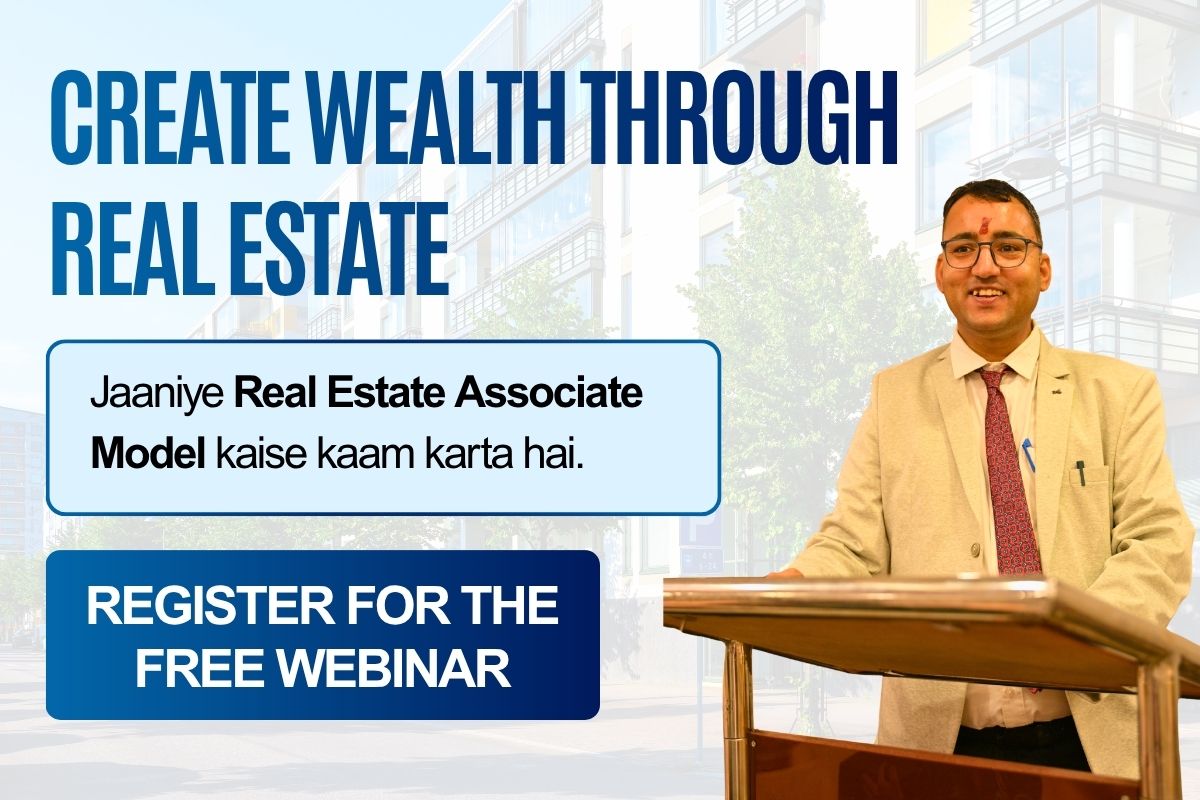 CREATE WEALTH THROUGH REAL ESTATE

Jaaniye Real Estate Associate Model kaise kaam karta hai.

REGISTER FOR THE FREE WEBINAR